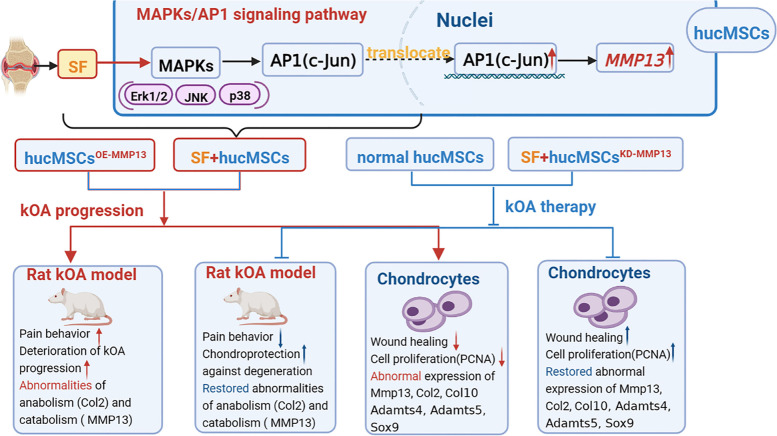 MAPKs/AP1 signaling pathway

Nuclei

hucMSCs

SF

MAPKs

AP1(c-Jun)

translocate

AP1(c-Jun)↑

MMP13↑

Erk1/2

JNK

p38

hucMSCs$^{OE-MMP13}$

SF+hucMSCs

normal hucMSCs

SF+hucMSCs$^{KD-MMP13}$

kOA progression

kOA therapy

Rat kOA model

Pain behavior ↑
Deterioration of kOA progression ↑
Abnormalities of anabolism (Col2) and catabolism ( MMP13)

Rat kOA model

Pain behavior ↓
Chondroprotection ↑ against degeneration
Restored abnormalities of anabolism (Col2) and catabolism ( MMP13)

Chondrocytes

Wound healing ↓
Cell proliferation(PCNA) ↓
Abnormal expression of Mmp13, Col2, Col10 Adamts4, Adamts5, Sox9

Chondrocytes

Wound healing ↑
Cell proliferation(PCNA) ↑
Restored abnormal expression of Mmp13, Col2, Col10, Adamts4, Adamts5, Sox9